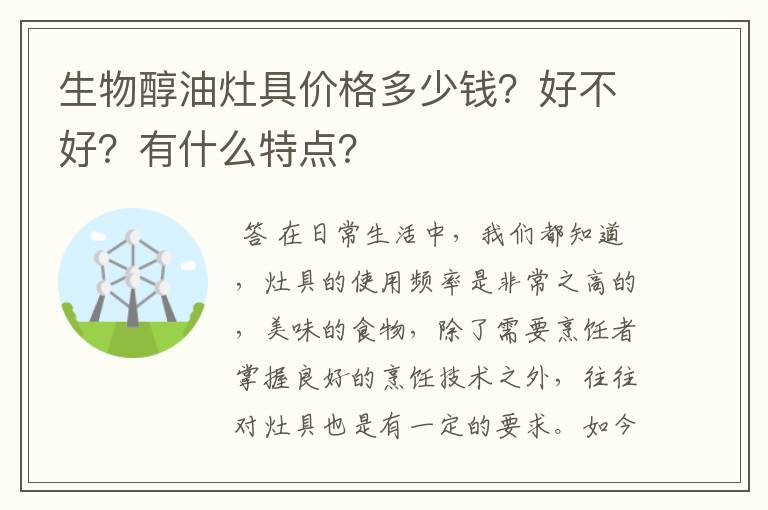 生物醇油灶具价格多少钱？好不好？有什么特点？

答 在日常生活中，我们都知道，灶具的使用频率是非常之高的，美味的食物，除了需要烹饪者掌握良好的烹饪技术之外，往往对灶具也是有一定的要求。如今